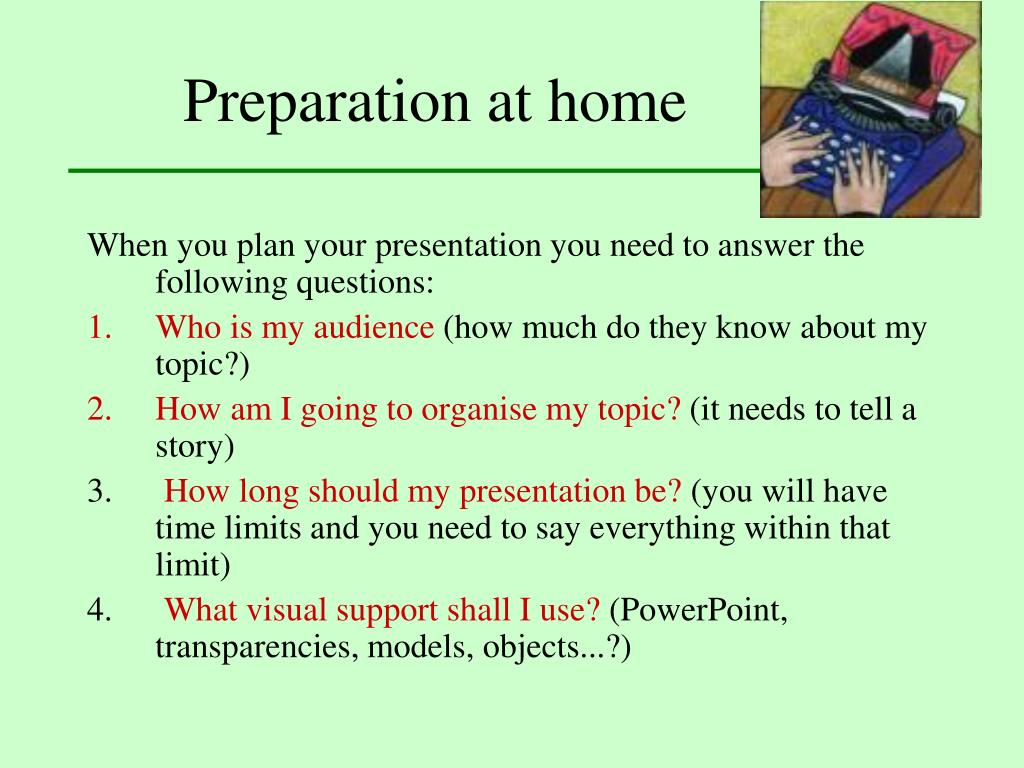 Preparation at home

When you plan your presentation you need to answer the following questions:

1. Who is my audience (how much do they know about my topic?)
2. How am I going to organise my topic? (it needs to tell a story)
3. How long should my presentation be? (you will have time limits and you need to say everything within that limit)
4. What visual support shall I use? (PowerPoint, transparencies, models, objects...?)